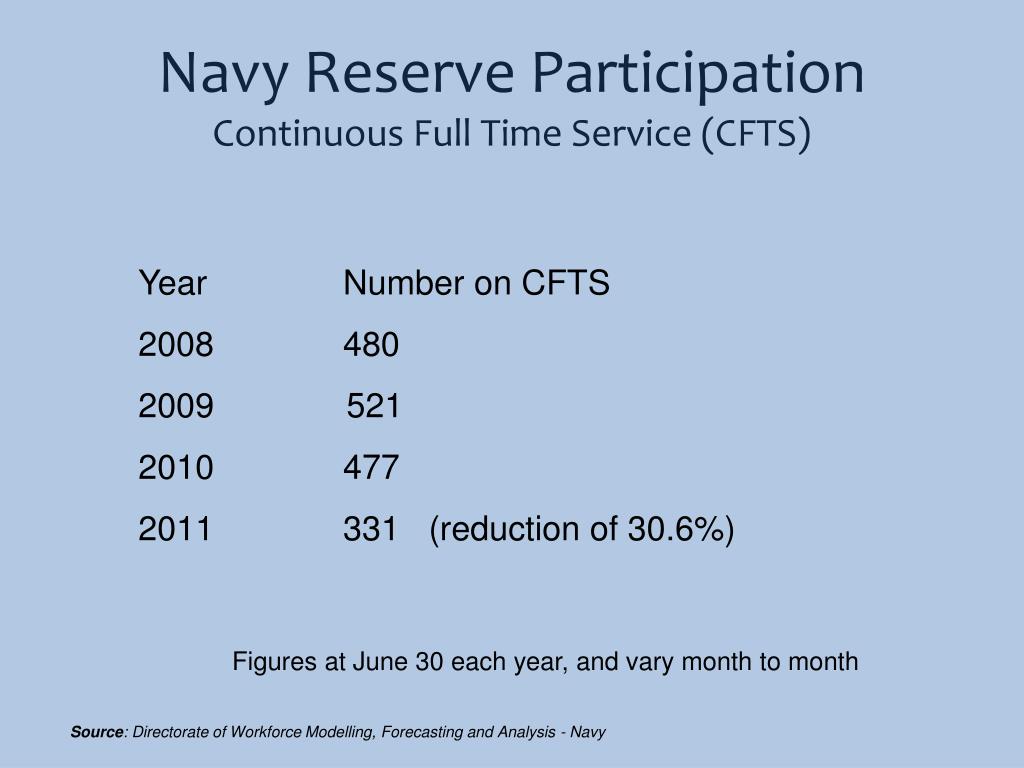 Navy Reserve Participation
Continuous Full Time Service (CFTS)

| Year | Number on CFTS |
|---|---|
| 2008 | 480 |
| 2009 | 521 |
| 2010 | 477 |
| 2011 | 331 (reduction of 30.6%) |

Figures at June 30 each year, and vary month to month

Source: Directorate of Workforce Modelling, Forecasting and Analysis - Navy